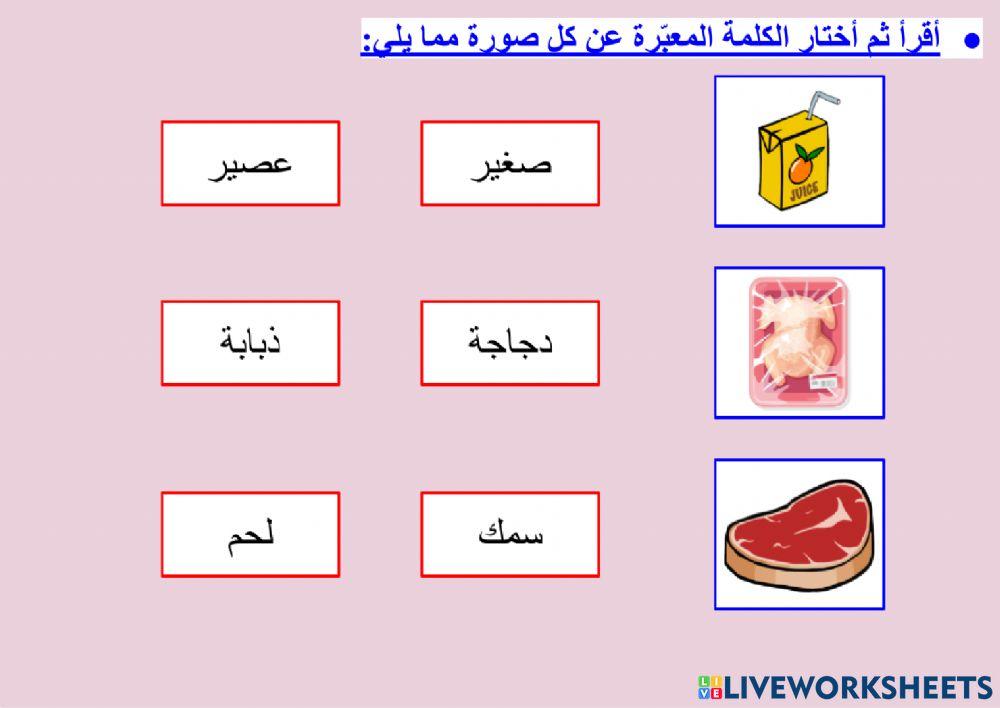 ● أقرأ ثم أختار الكلمة المعبّرة عن كل صورة مما يلي:

JUICE

صغير

عصير

دجاجة

ذبابة

سمك

لحم

LIVEWORKSHEETS